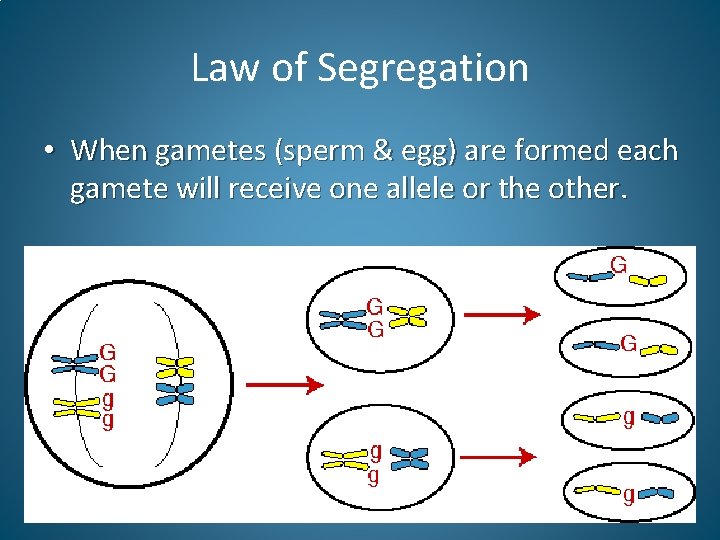 Law of Segregation

• When gametes (sperm & egg) are formed each gamete will receive one allele or the other.

G
G
g
g

G
G

g
g

G

G

g

g